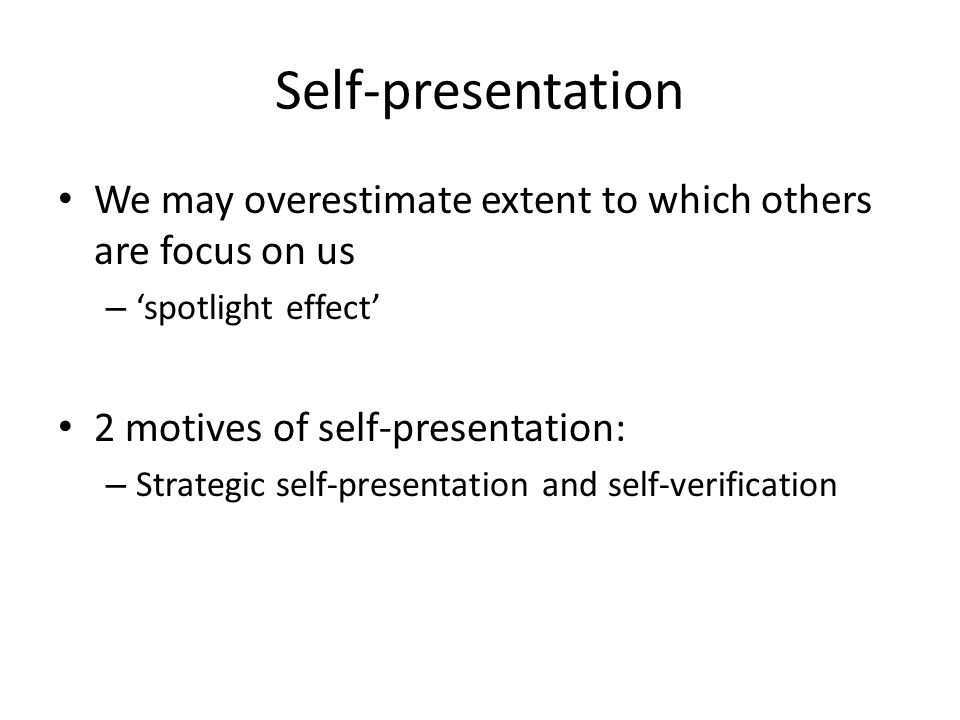 Self-presentation

• We may overestimate extent to which others are focus on us
– ‘spotlight effect’

• 2 motives of self-presentation:
– Strategic self-presentation and self-verification